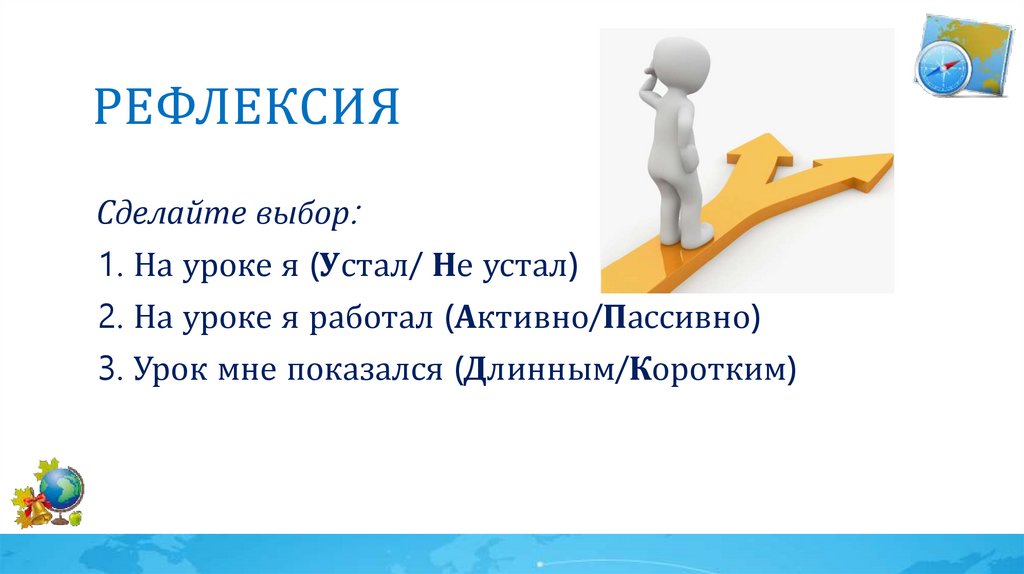 РЕФЛЕКСИЯ

Сделайте выбор:

1. На уроке я (Устал/ Не устал)

2. На уроке я работал (Активно/Пассивно)

3. Урок мне показался (Длинным/Коротким)